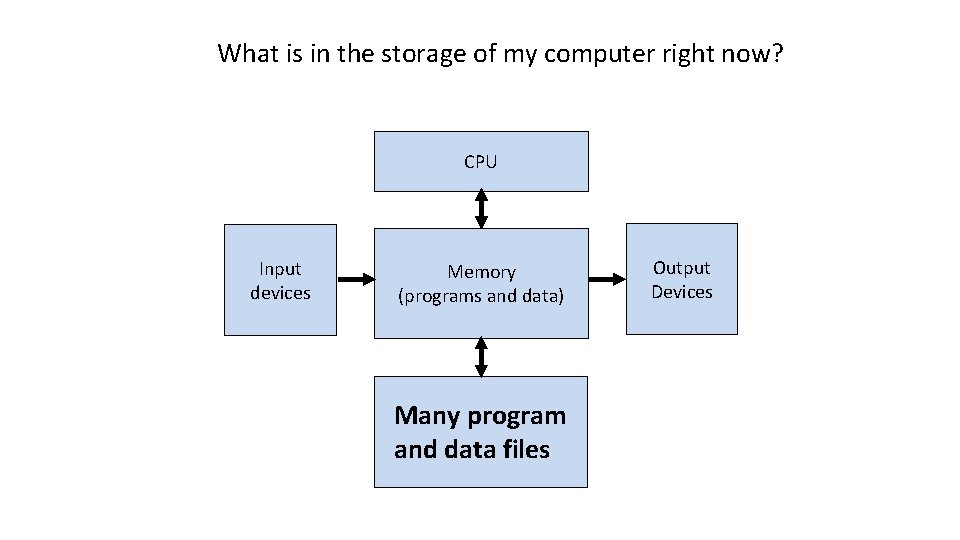 What is in the storage of my computer right now?

CPU

Input devices

Memory (programs and data)

Output Devices

Many program and data files